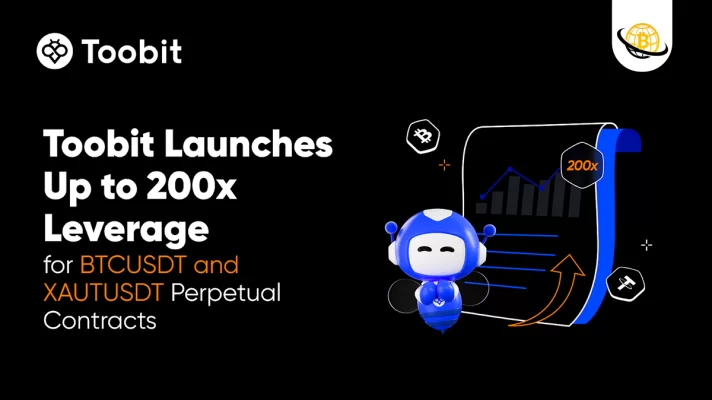 Toobit

Toobit Launches Up to 200x Leverage for BTCUSDT and XAUTUSDT Perpetual Contracts

200x